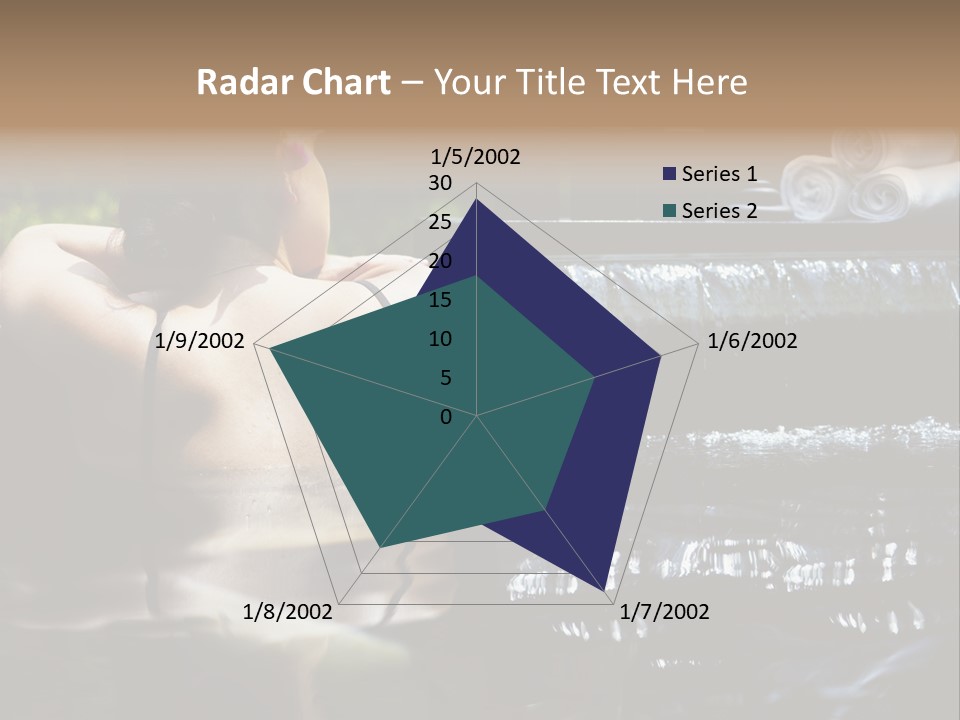 Radar Chart – Your Title Text Here

1/5/2002
30
25
20
15
10
5
0
1/6/2002
1/7/2002
1/8/2002
1/9/2002

Series 1
Series 2